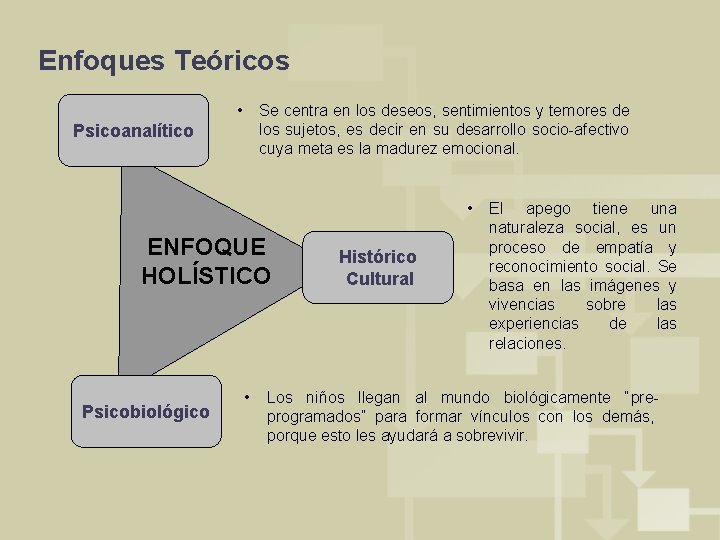 Enfoques Teóricos

Psicoanalítico

• Se centra en los deseos, sentimientos y temores de los sujetos, es decir en su desarrollo socio-afectivo cuya meta es la madurez emocional.

ENFOQUE HOLÍSTICO

Histórico Cultural

• El apego tiene una naturaleza social, es un proceso de empatía y reconocimiento social. Se basa en las imágenes y vivencias sobre las experiencias de las relaciones.

Psicobiológico

• Los niños llegan al mundo biológicamente "pre-programados" para formar vínculos con los demás, porque esto les ayudará a sobrevivir.